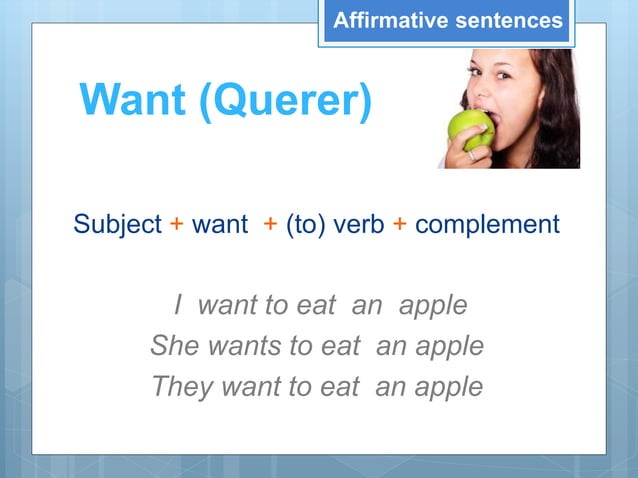 Affirmative sentences

Want (Querer)

Subject + want + (to) verb + complement

I want to eat an apple
She wants to eat an apple
They want to eat an apple